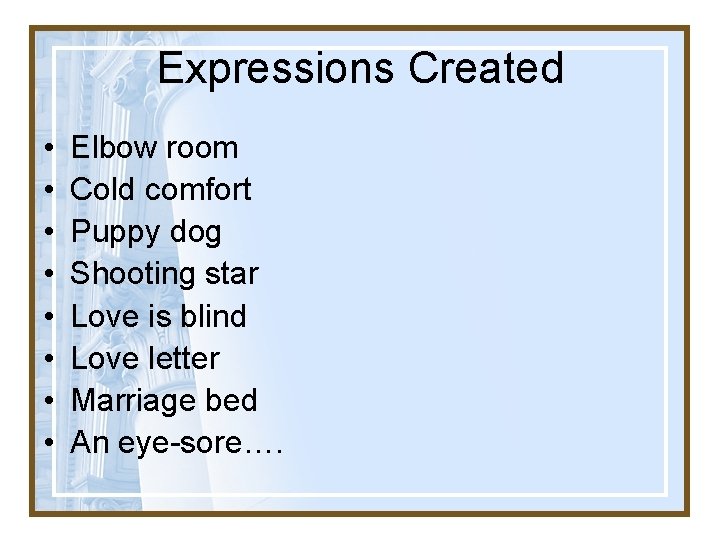 Expressions Created

• Elbow room
• Cold comfort
• Puppy dog
• Shooting star
• Love is blind
• Love letter
• Marriage bed
• An eye-sore….